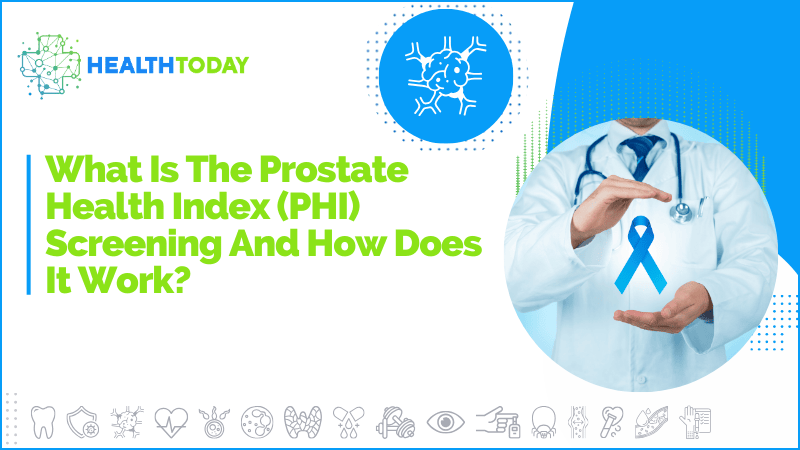 HEALTHTODAY

What Is The Prostate Health Index (PHI) Screening And How Does It Work?